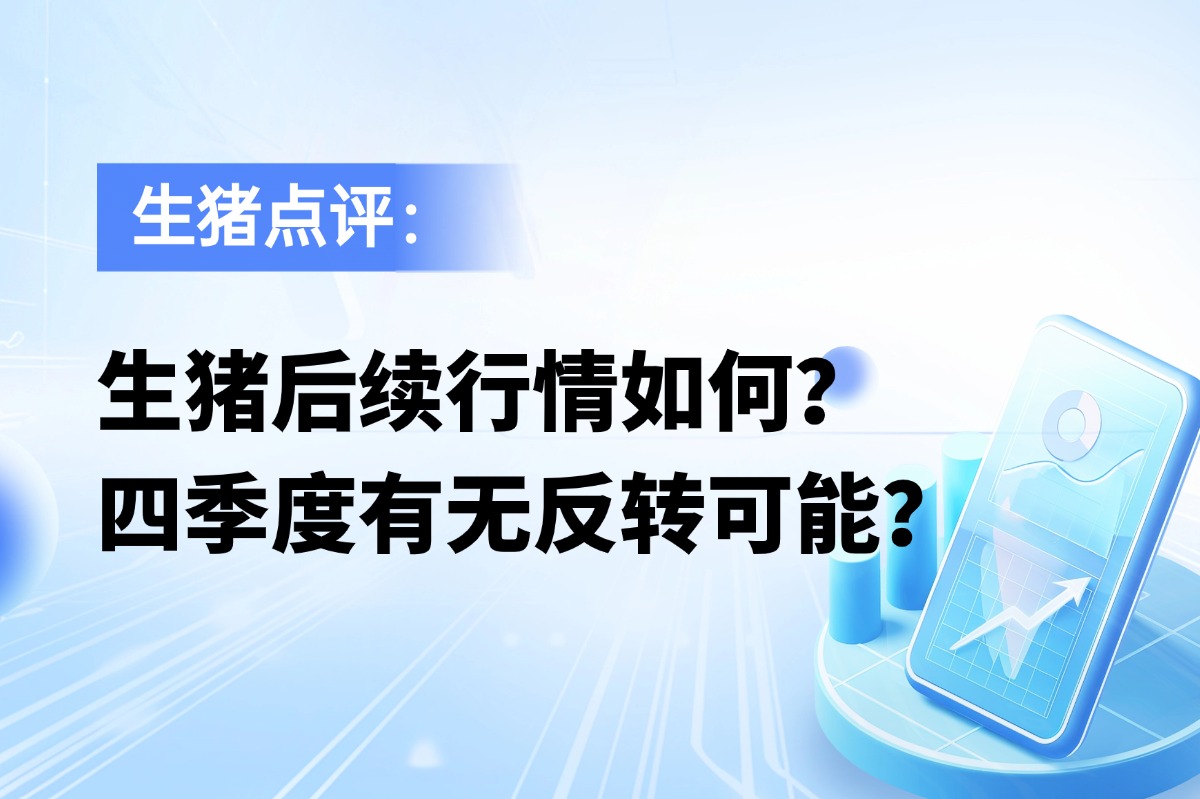 生猪点评：

生猪后续行情如何？
四季度有无反转可能？